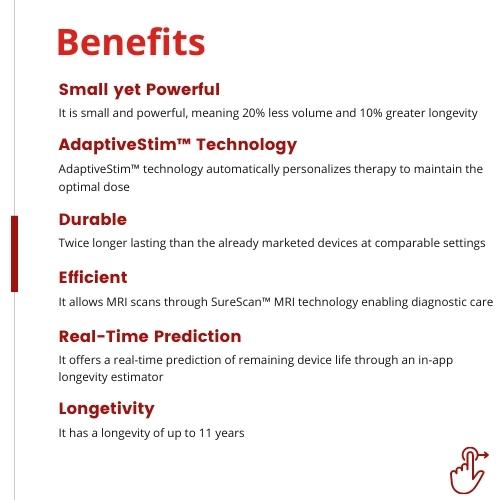 Benefits

Small yet Powerful

It is small and powerful, meaning 20% less volume and 10% greater longevity

AdaptiveStim™ Technology

AdaptiveStim™ technology automatically personalizes therapy to maintain the optimal dose

Durable

Twice longer lasting than the already marketed devices at comparable settings

Efficient

It allows MRI scans through SureScan™ MRI technology enabling diagnostic care

Real-Time Prediction

It offers a real-time prediction of remaining device life through an in-app longevity estimator

Longetivity

It has a longevity of up to 11 years